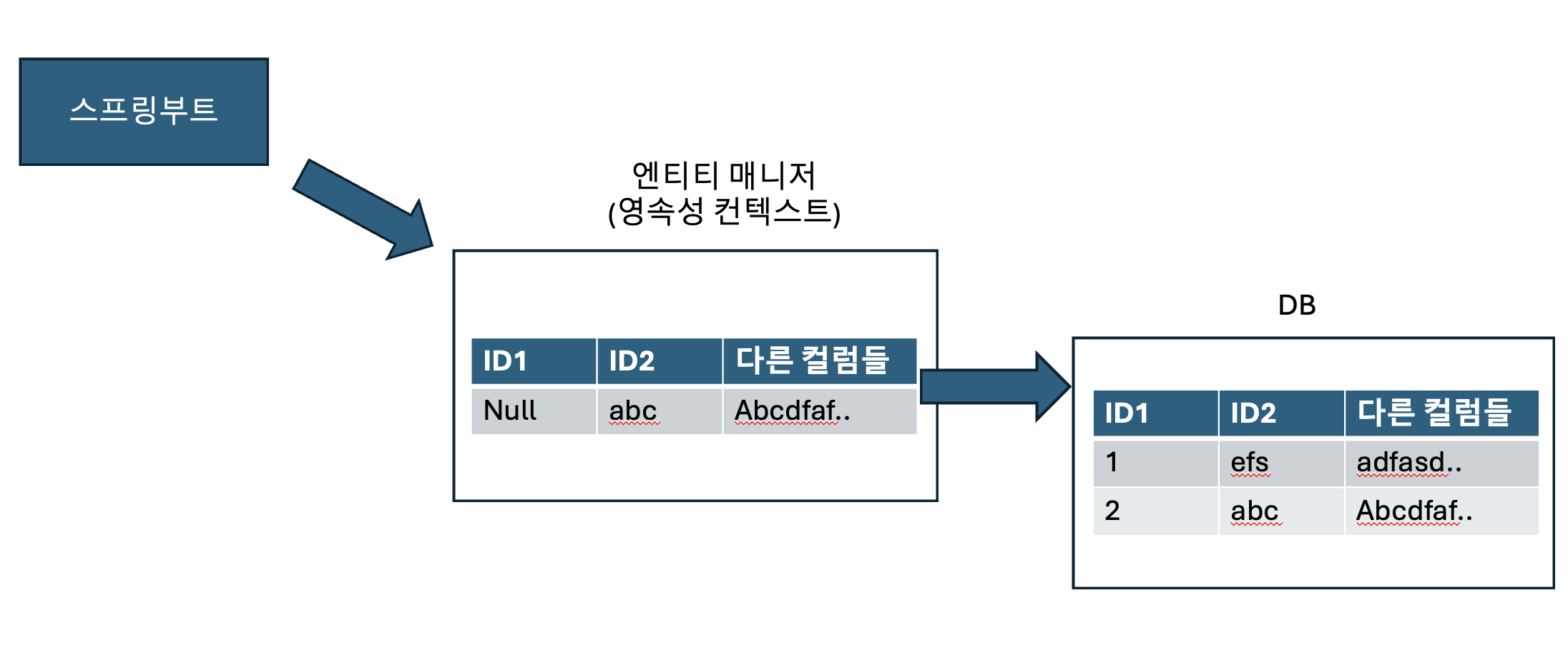 스프링부트

엔티티 매니저
(영속성 컨텍스트)

| ID1 | ID2 | 다른 컬럼들 |
|---|---|---|
| Null | abc | Abcdfaf.. |

DB

| ID1 | ID2 | 다른 컬럼들 |
|---|---|---|
| 1 | efs | adfasd.. |
| 2 | abc | Abcdfaf.. |